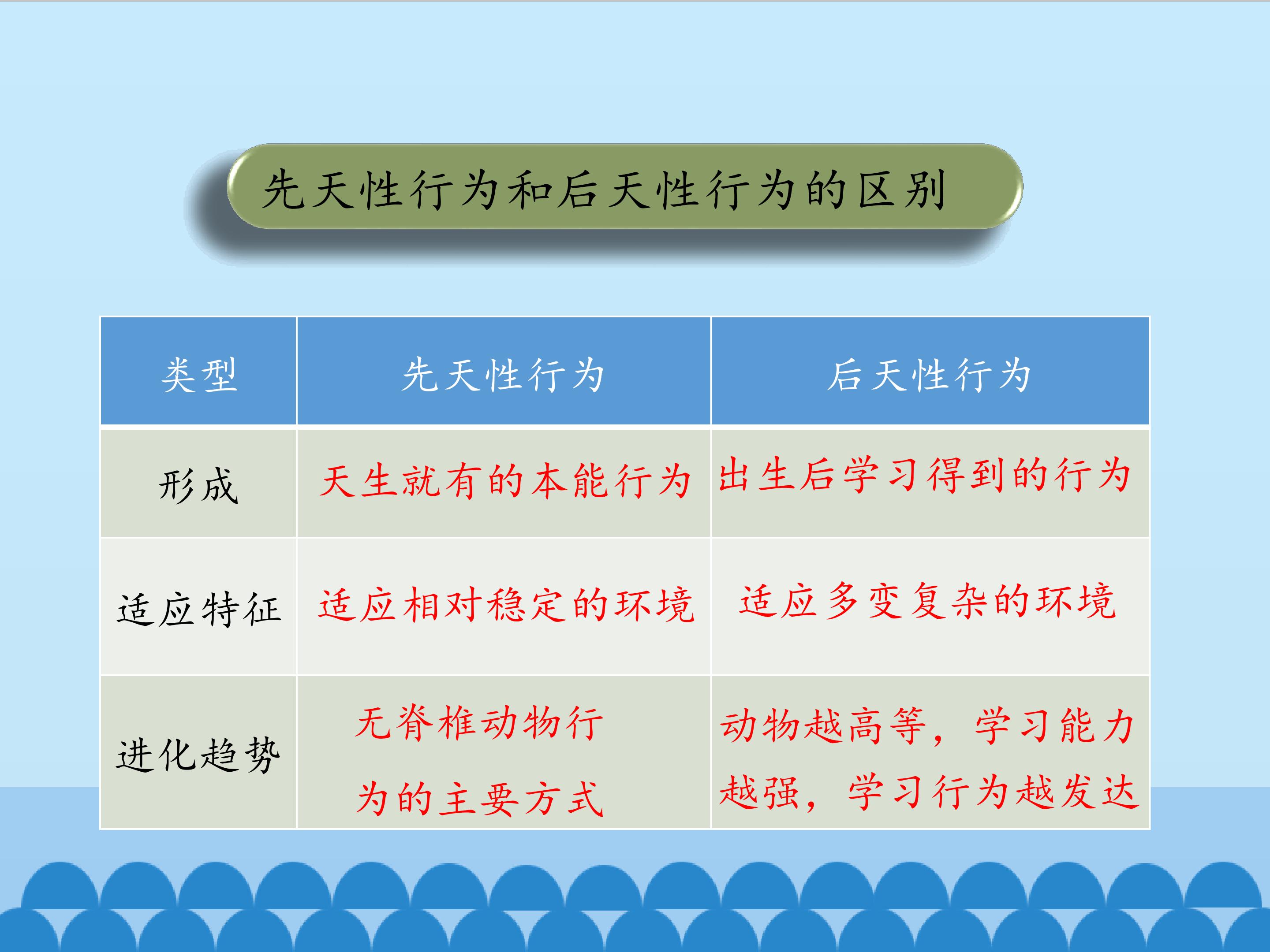 先天性行为和后天性行为的区别

| 类型 | 先天性行为 | 后天性行为 |
|---|---|---|
| 形成 | 天生就有的本能行为 | 出生后学习得到的行为 |
| 适应特征 | 适应相对稳定的环境 | 适应多变复杂的环境 |
| 进化趋势 | 无脊椎动物行为的主要方式 | 动物越高等，学习能力越强，学习行为越发达 |